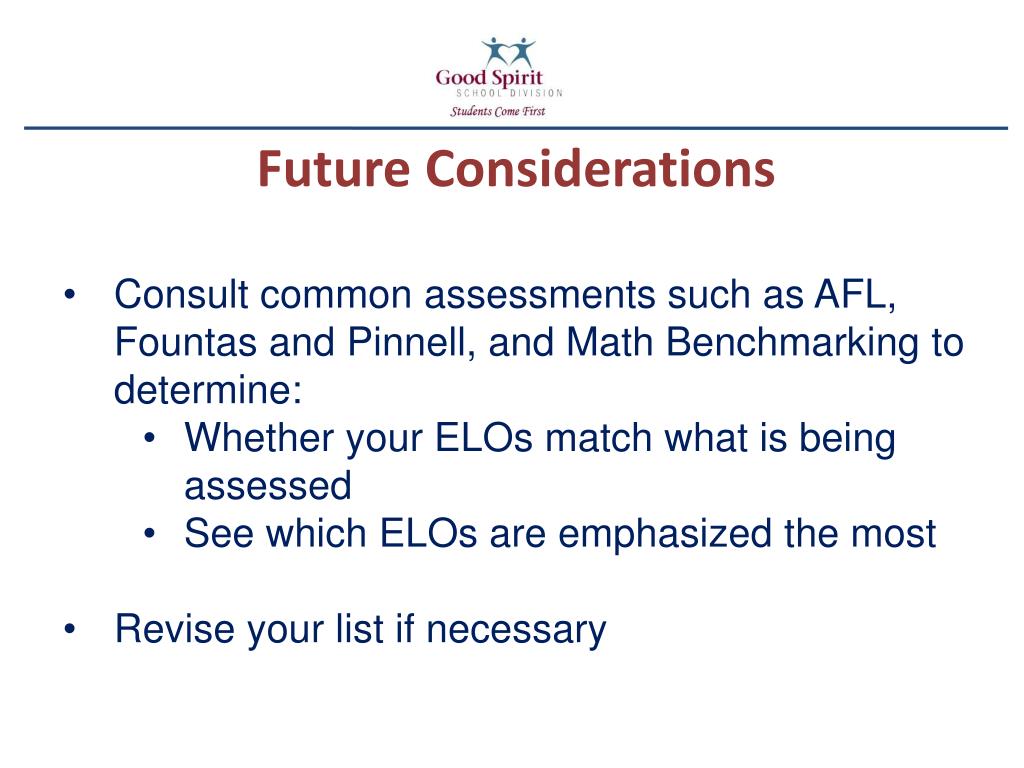 Good Spirit
SCHOOL DIVISION
Students Come First

Future Considerations

• Consult common assessments such as AFL, Fountas and Pinnell, and Math Benchmarking to determine:
  • Whether your ELOs match what is being assessed
  • See which ELOs are emphasized the most

• Revise your list if necessary